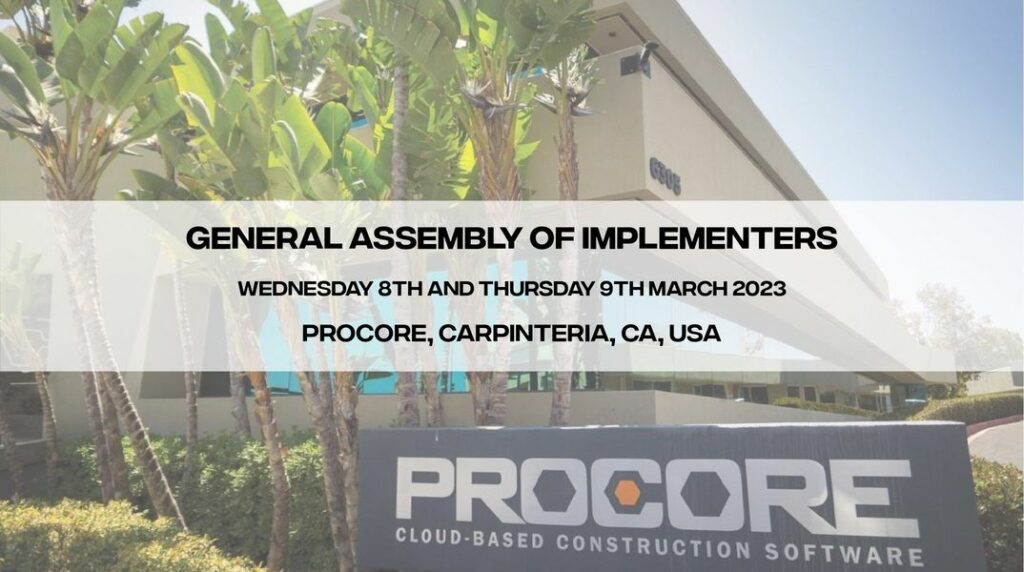 6305

GENERAL ASSEMBLY OF IMPLEMENTERS

WEDNESDAY 8TH AND THURSDAY 9TH MARCH 2023

PROCORE, CARPINTERIA, CA, USA

PROCORE
CLOUD-BASED CONSTRUCTION SOFTWARE